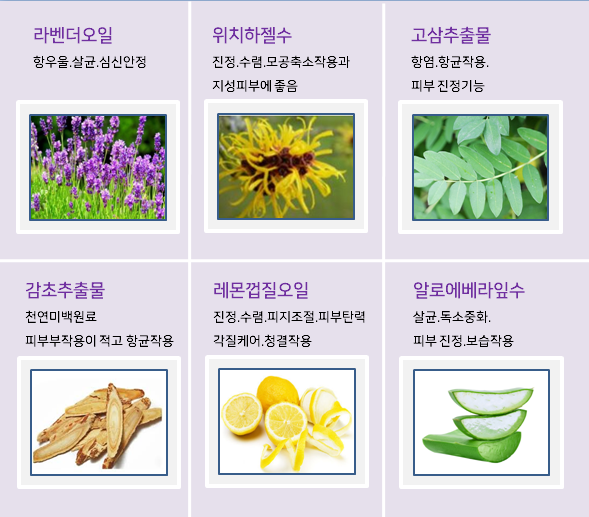 라벤더오일
항우울.살균.심신안정

위치하젤수
진정.수렴.모공축소작용과
지성피부에 좋음

고삼추출물
항염.항균작용.
피부 진정기능

감초추출물
천연미백원료
피부부작용이 적고 항균작용

레몬껍질오일
진정.수렴.피지조절.피부탄력
각질케어.청결작용

알로에베라잎수
살균.독소중화.
피부 진정.보습작용